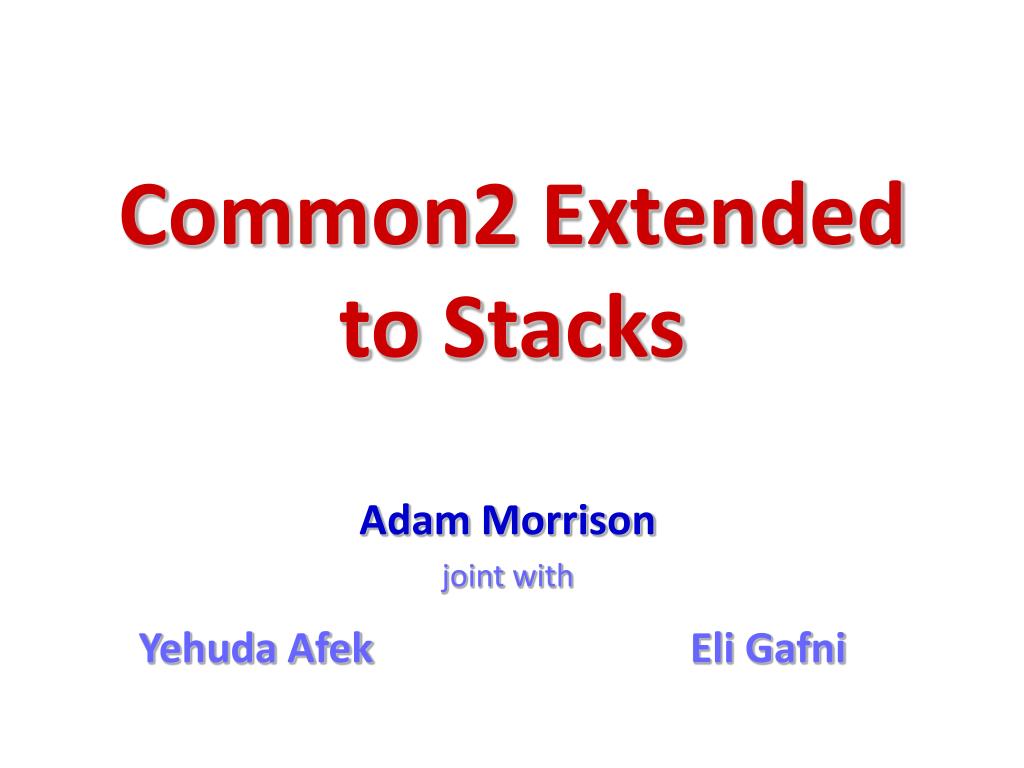 Common2 Extended to Stacks

Adam Morrison

joint with

Yehuda Afek

Eli Gafni